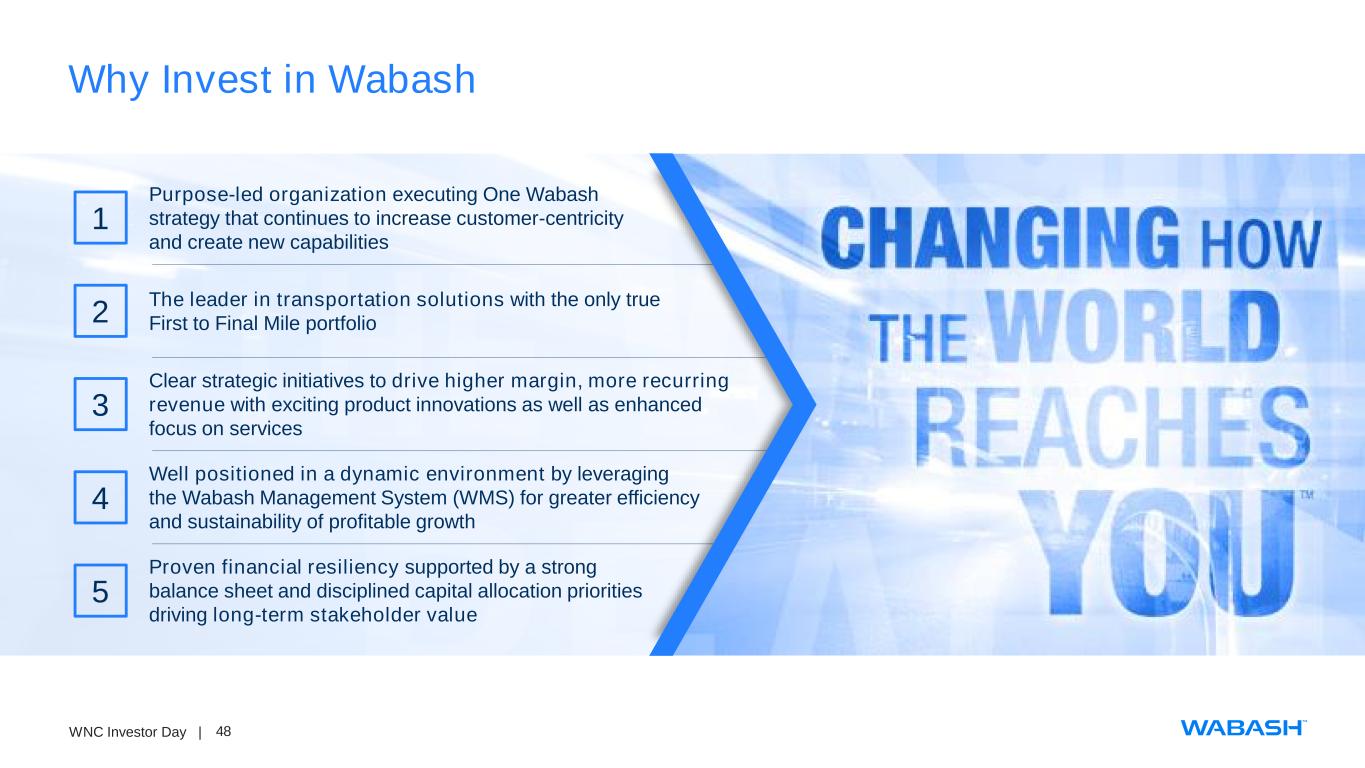 Why Invest in Wabash

1 Purpose-led organization executing One Wabash strategy that continues to increase customer-centricity and create new capabilities

2 The leader in transportation solutions with the only true First to Final Mile portfolio

3 Clear strategic initiatives to drive higher margin, more recurring revenue with exciting product innovations as well as enhanced focus on services

4 Well positioned in a dynamic environment by leveraging the Wabash Management System (WMS) for greater efficiency and sustainability of profitable growth

5 Proven financial resiliency supported by a strong balance sheet and disciplined capital allocation priorities driving long-term stakeholder value

CHANGING HOW THE WORLD REACHES YOU™

WNC Investor Day | 48

WABASH™